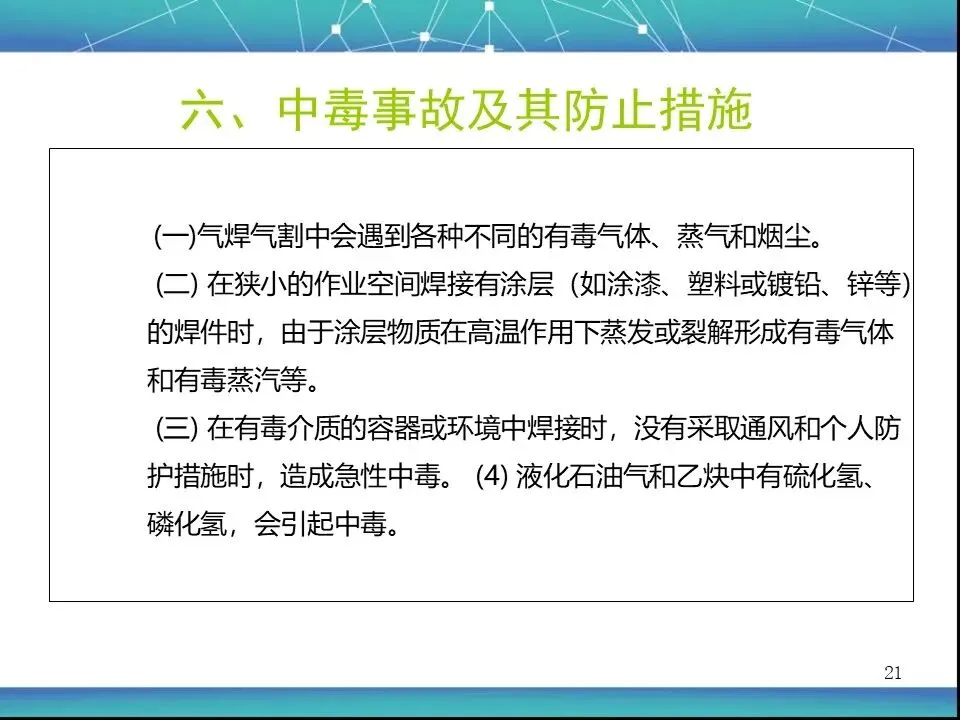 六、中毒事故及其防止措施

(一)气焊气割中会遇到各种不同的有毒气体、蒸气和烟尘。
(二) 在狭小的作业空间焊接有涂层（如涂漆、塑料或镀铅、锌等）的焊件时，由于涂层物质在高温作用下蒸发或裂解形成有毒气体和有毒蒸汽等。
(三) 在有毒介质的容器或环境中焊接时，没有采取通风和个人防护措施时，造成急性中毒。 (4) 液化石油气和乙炔中有硫化氢、磷化氢，会引起中毒。

21